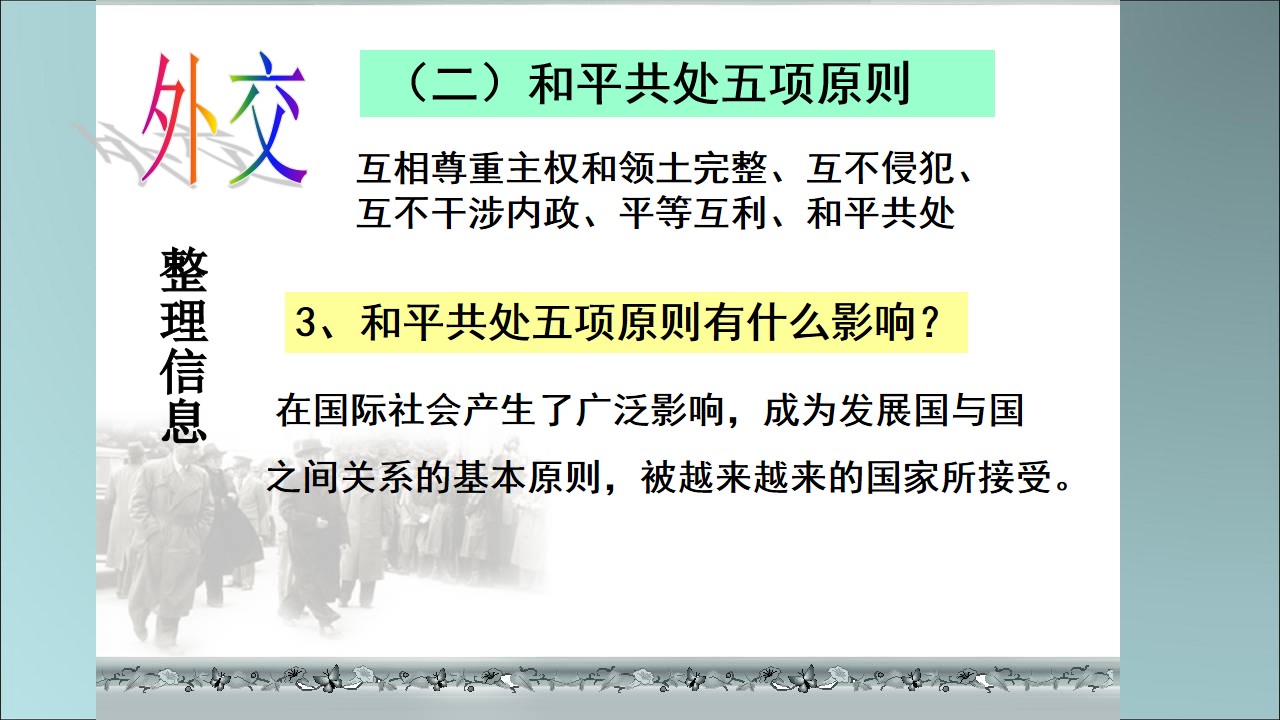 外交

（二）和平共处五项原则

互相尊重主权和领土完整、互不侵犯、互不干涉内政、平等互利、和平共处

整理信息

3、和平共处五项原则有什么影响？

在国际社会产生了广泛影响，成为发展国与国之间关系的基本原则，被越来越来的国家所接受。